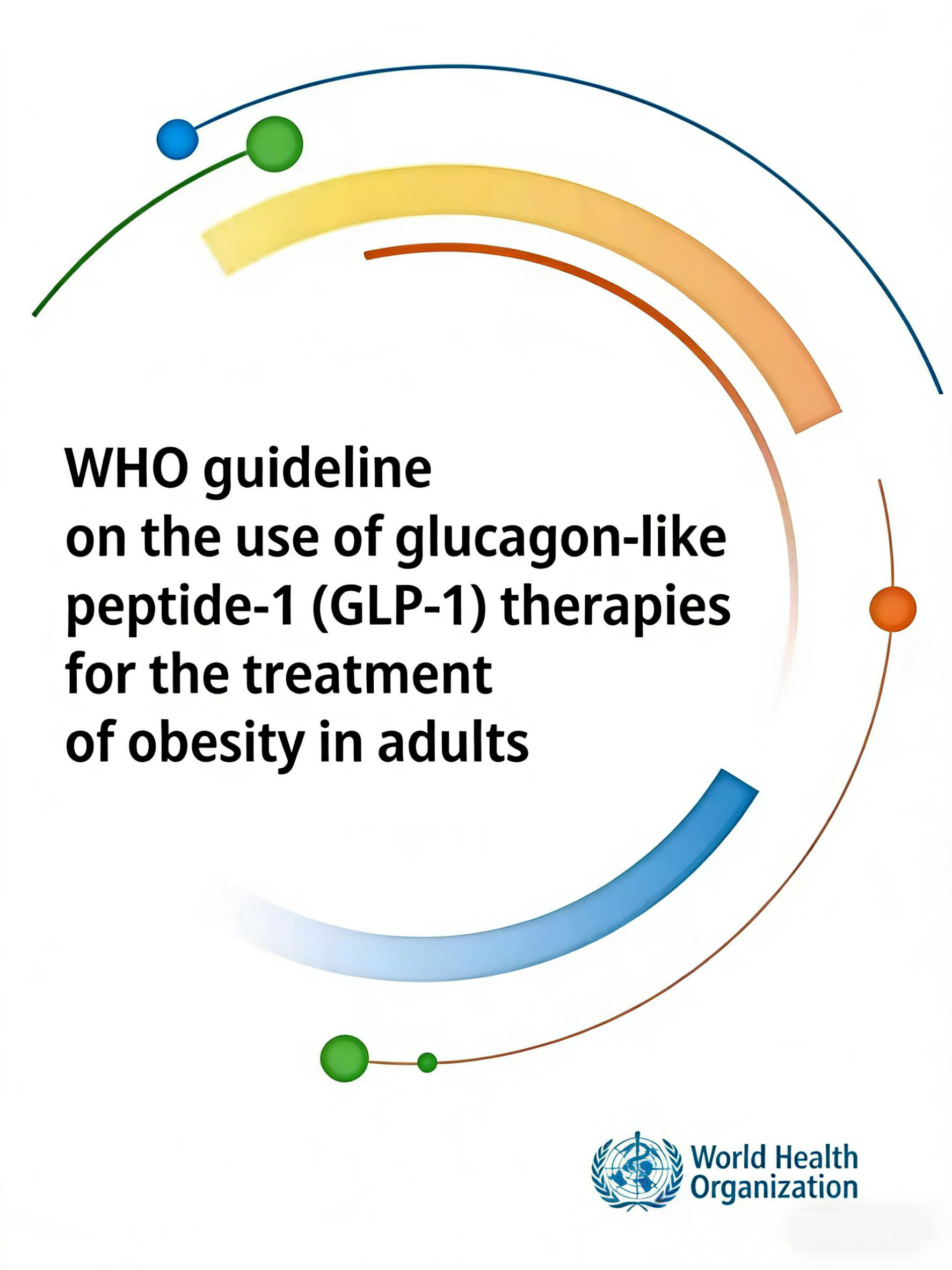 WHO guideline
on the use of glucagon-like peptide-1 (GLP-1) therapies for the treatment of obesity in adults

World Health Organization